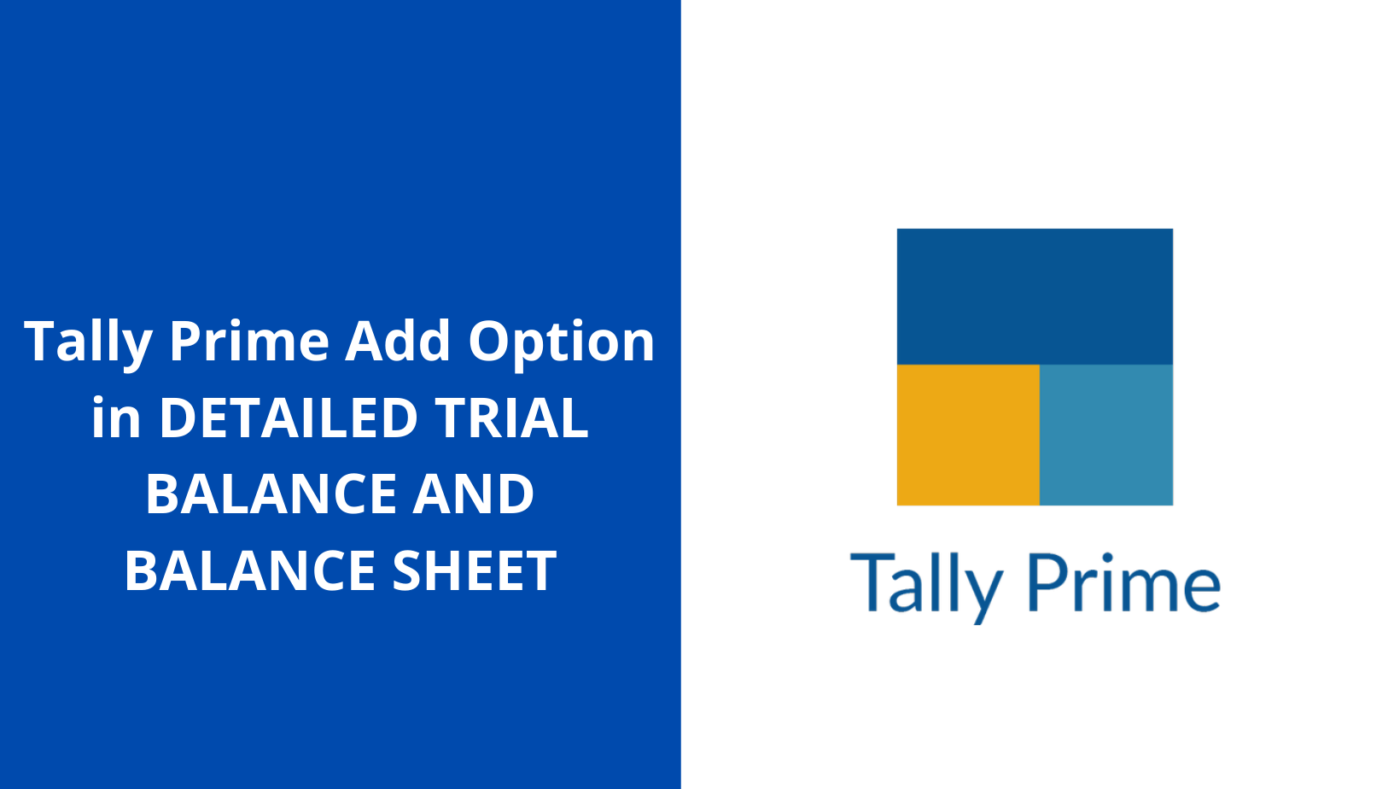 Tally Prime Add Option in DETAILED TRIAL BALANCE AND BALANCE SHEET

Tally Prime